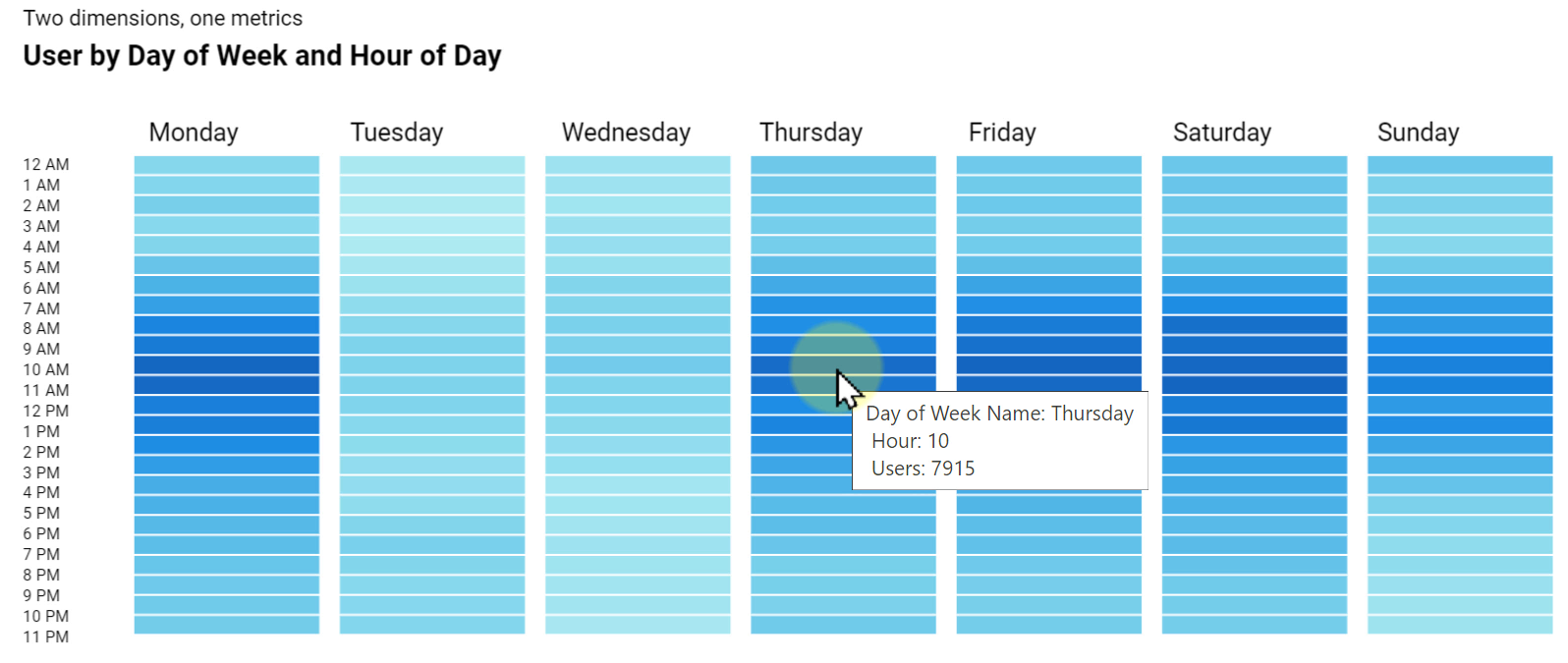 Two dimensions, one metrics
User by Day of Week and Hour of Day

Monday Tuesday Wednesday Thursday Friday Saturday Sunday

12 AM
1 AM
2 AM
3 AM
4 AM
5 AM
6 AM
7 AM
8 AM
9 AM
10 AM
11 AM
12 PM
1 PM
2 PM
3 PM
4 PM
5 PM
6 PM
7 PM
8 PM
9 PM
10 PM
11 PM

Day of Week Name: Thursday
Hour: 10
Users: 7915